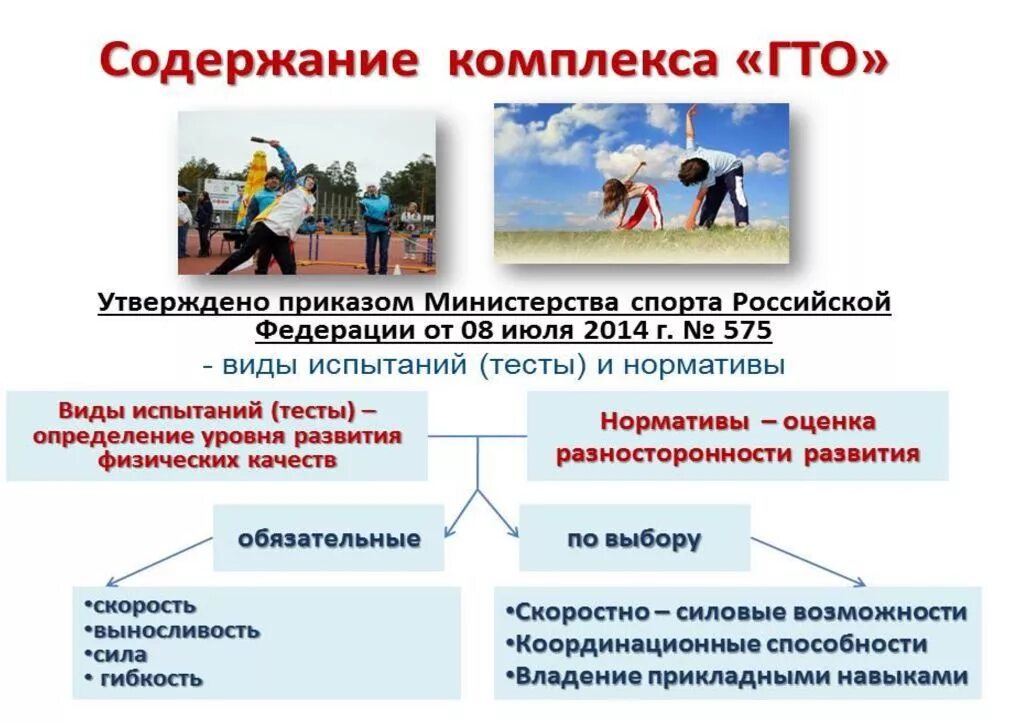 Содержание комплекса «ГТО»

Утверждено приказом Министерства спорта Российской Федерации от 08 июля 2014 г. № 575

- виды испытаний (тесты) и нормативы

Виды испытаний (тесты) – определение уровня развития физических качеств

Нормативы – оценка разносторонности развития

обязательные

по выбору

•скорость
•выносливость
•сила
• гибкость

•Скоростно – силовые возможности
•Координационные способности
•Владение прикладными навыками